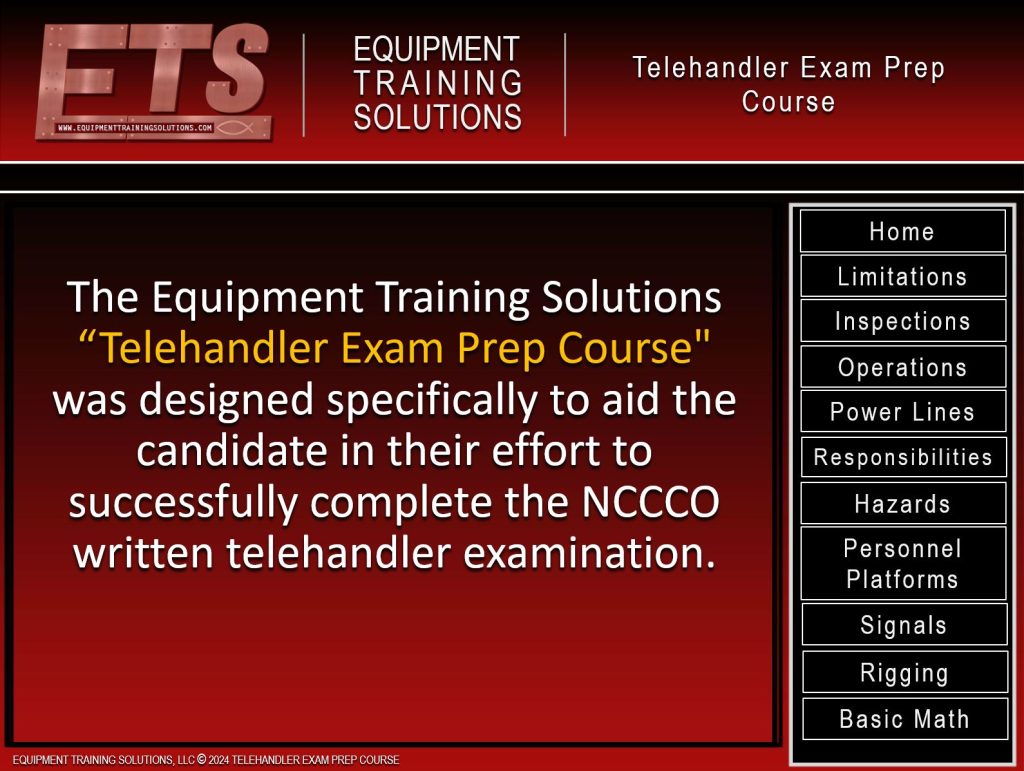 ETS
WWW.EQUIPMENTTRAININGSOLUTIONS.COM

EQUIPMENT TRAINING SOLUTIONS

Telehandler Exam Prep Course

The Equipment Training Solutions “Telehandler Exam Prep Course" was designed specifically to aid the candidate in their effort to successfully complete the NCCCO written telehandler examination.

Home
Limitations
Inspections
Operations
Power Lines
Responsibilities
Hazards
Personnel Platforms
Signals
Rigging
Basic Math

EQUIPMENT TRAINING SOLUTIONS, LLC © 2024 TELEHANDLER EXAM PREP COURSE